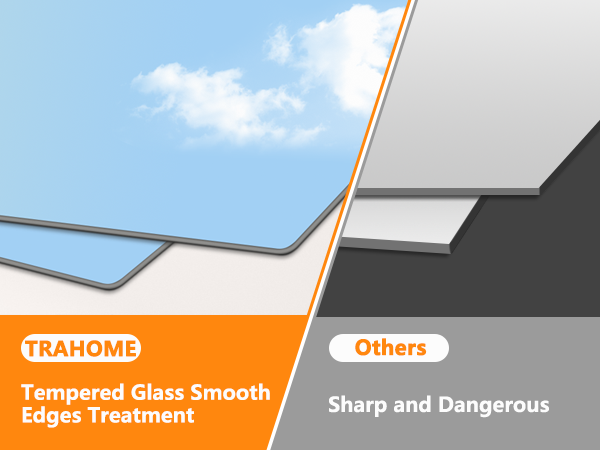 TRAHOME

Tempered Glass Smooth Edges Treatment

Others

Sharp and Dangerous